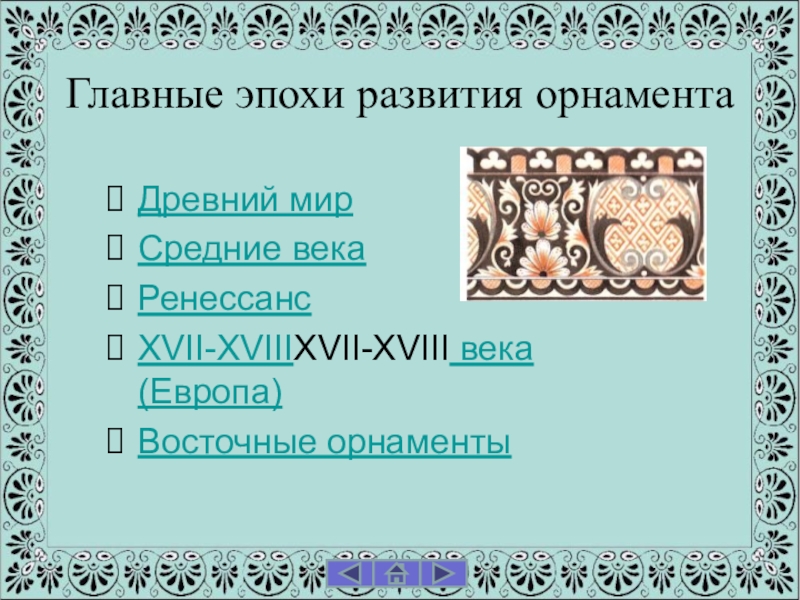 Главные эпохи развития орнамента

Древний мир

Средние века

Ренессанс

XVII-XVIIIXVII-XVIII века (Европа)

Восточные орнаменты